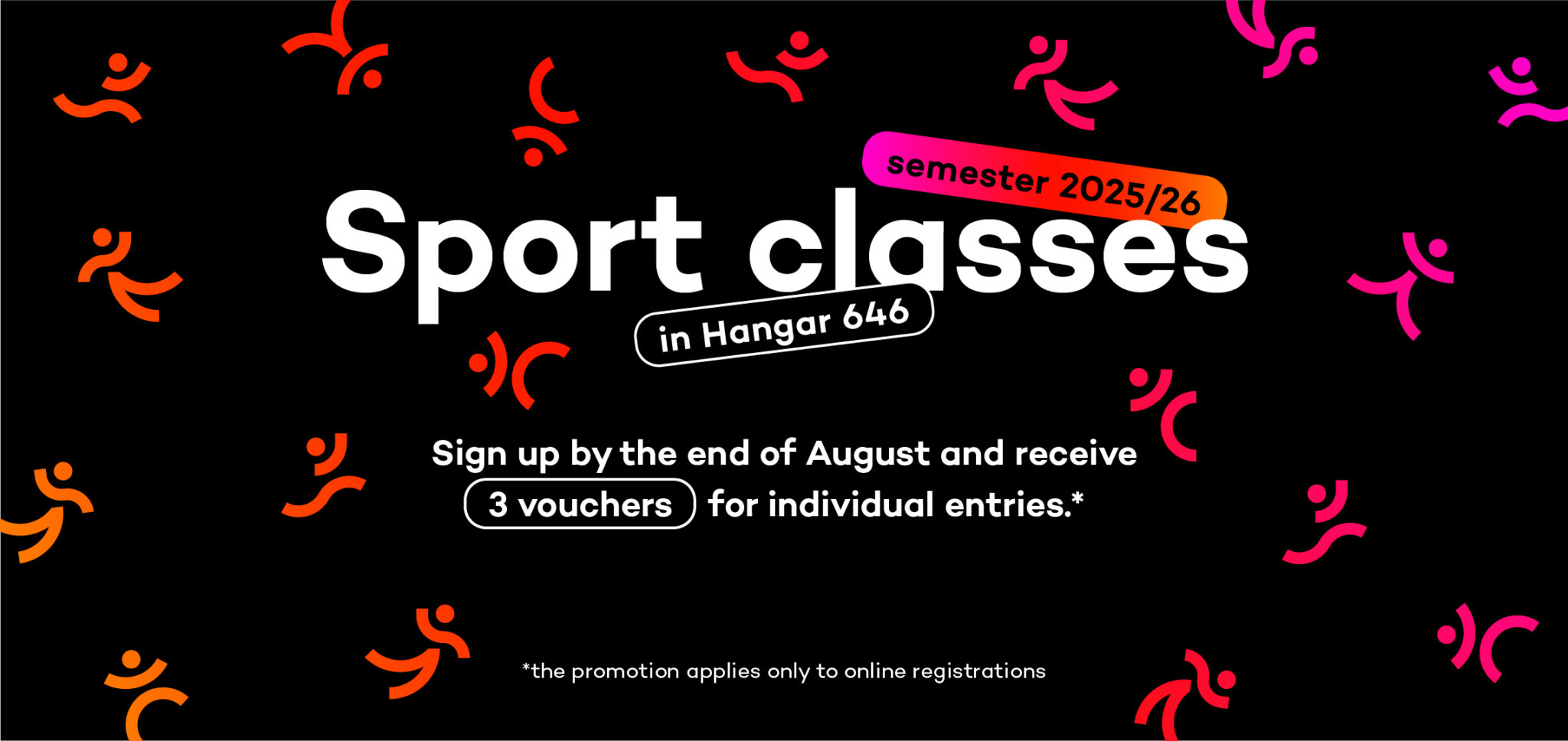 semester 2025/26

Sport classes

in Hangar 646

Sign up by the end of August and receive 3 vouchers for individual entries.*

*the promotion applies only to online registrations